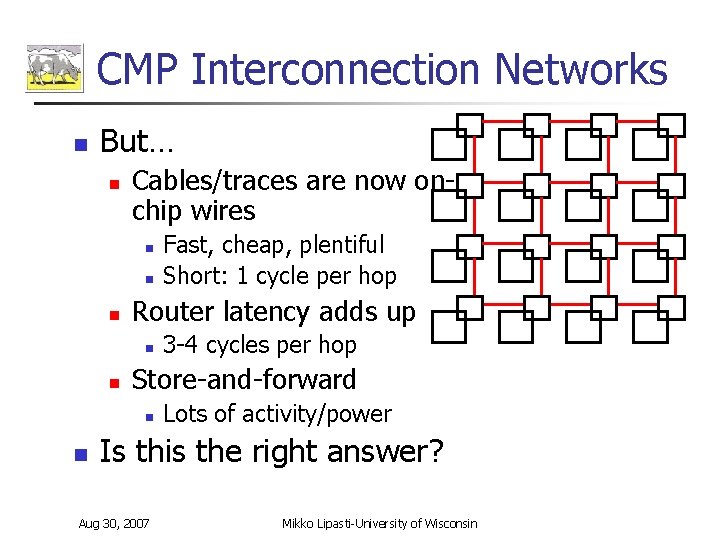 CMP Interconnection Networks

But…

Cables/traces are now on-chip wires

Fast, cheap, plentiful

Short: 1 cycle per hop

Router latency adds up

3-4 cycles per hop

Store-and-forward

Lots of activity/power

Is this the right answer?

Aug 30, 2007

Mikko Lipasti-University of Wisconsin